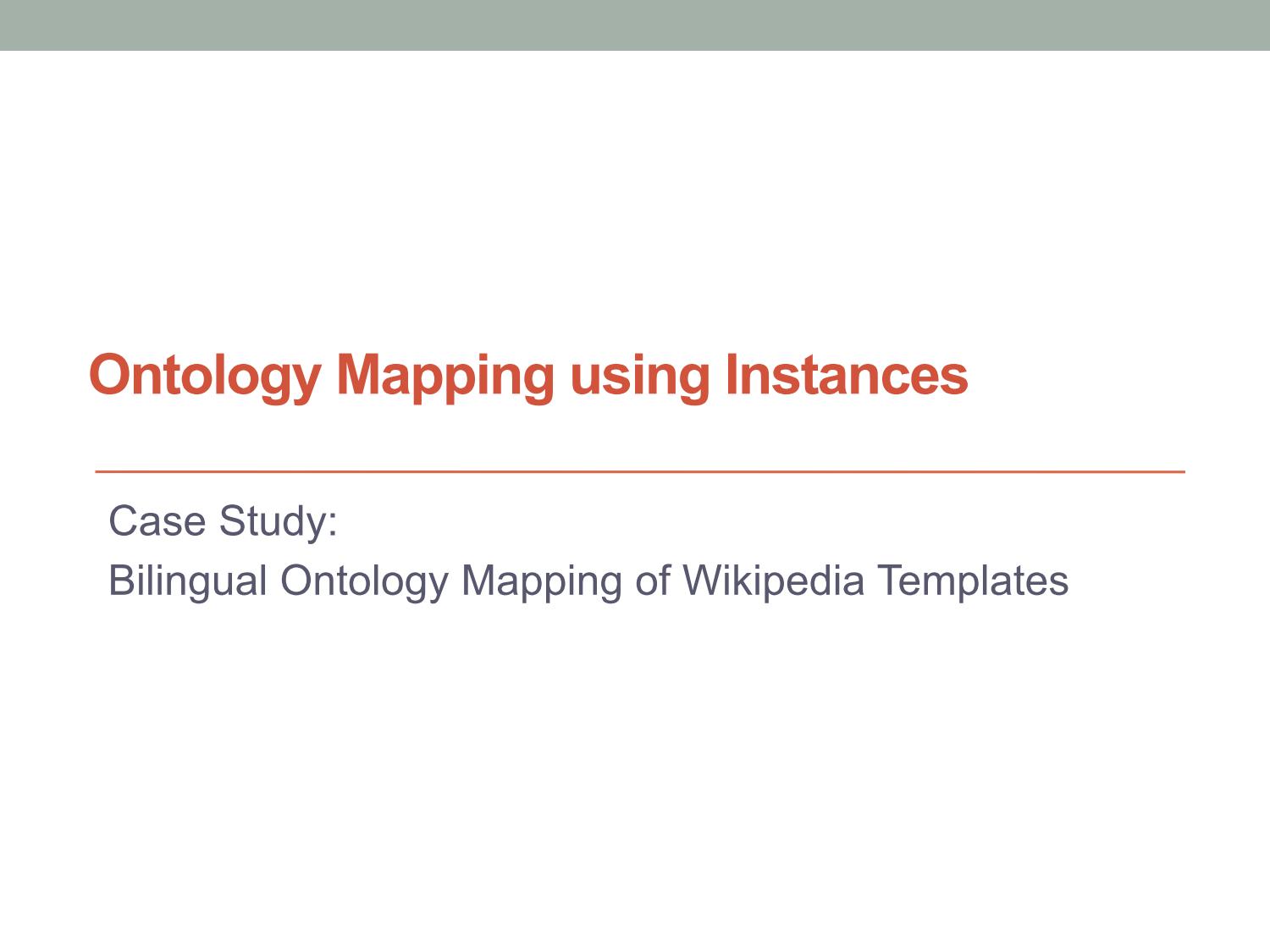 Ontology Mapping using Instances

Case Study:
Bilingual Ontology Mapping of Wikipedia Templates